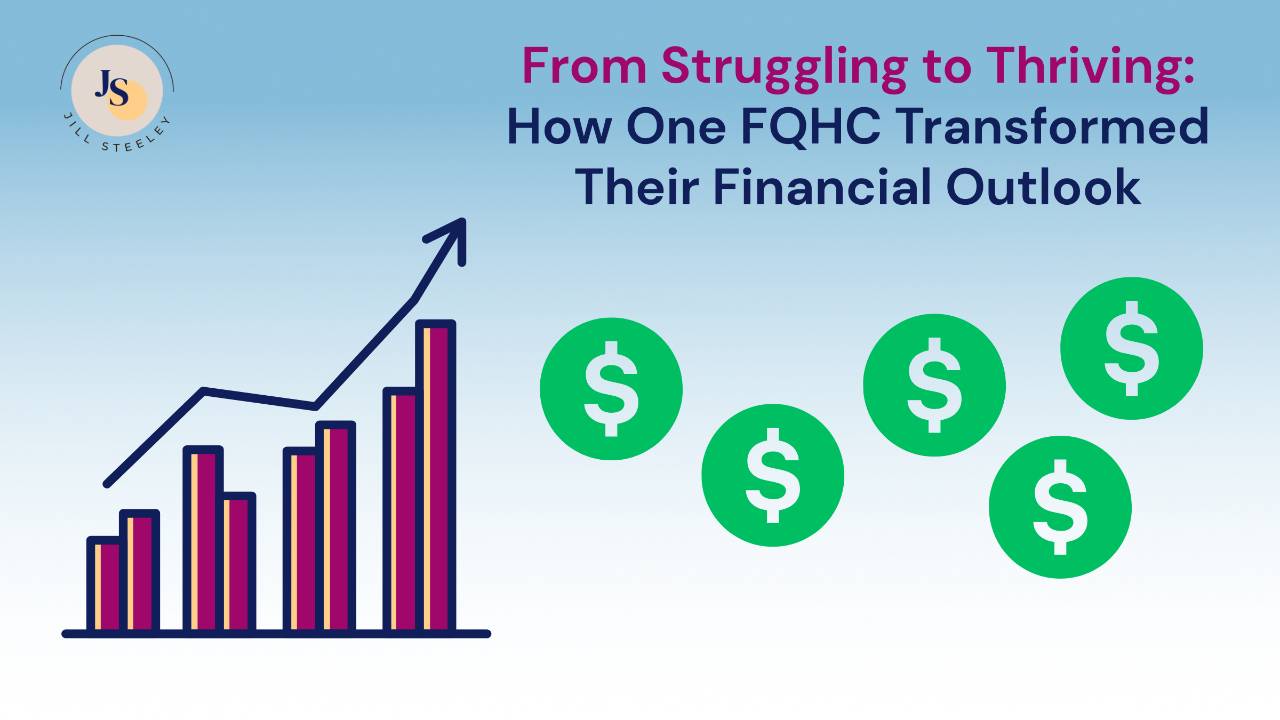 JS
JILL STEELEY

From Struggling to Thriving:
How One FQHC Transformed Their Financial Outlook

$
$
$
$
$